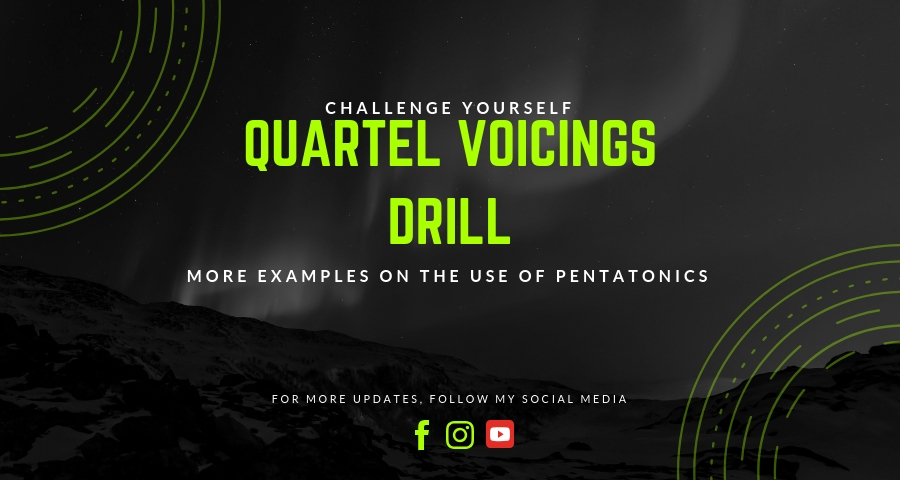 CHALLENGE YOURSELF

QUARTEL VOICINGS DRILL

MORE EXAMPLES ON THE USE OF PENTATONICS

FOR MORE UPDATES, FOLLOW MY SOCIAL MEDIA